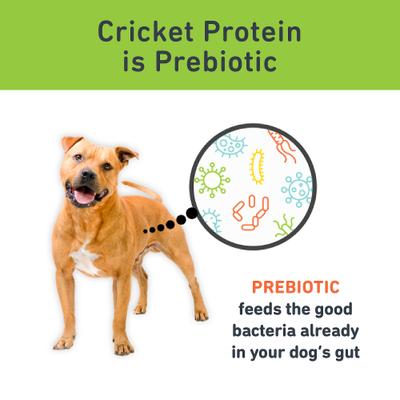 Cricket Protein is Prebiotic

PREBIOTIC
feeds the good bacteria already in your dog's gut